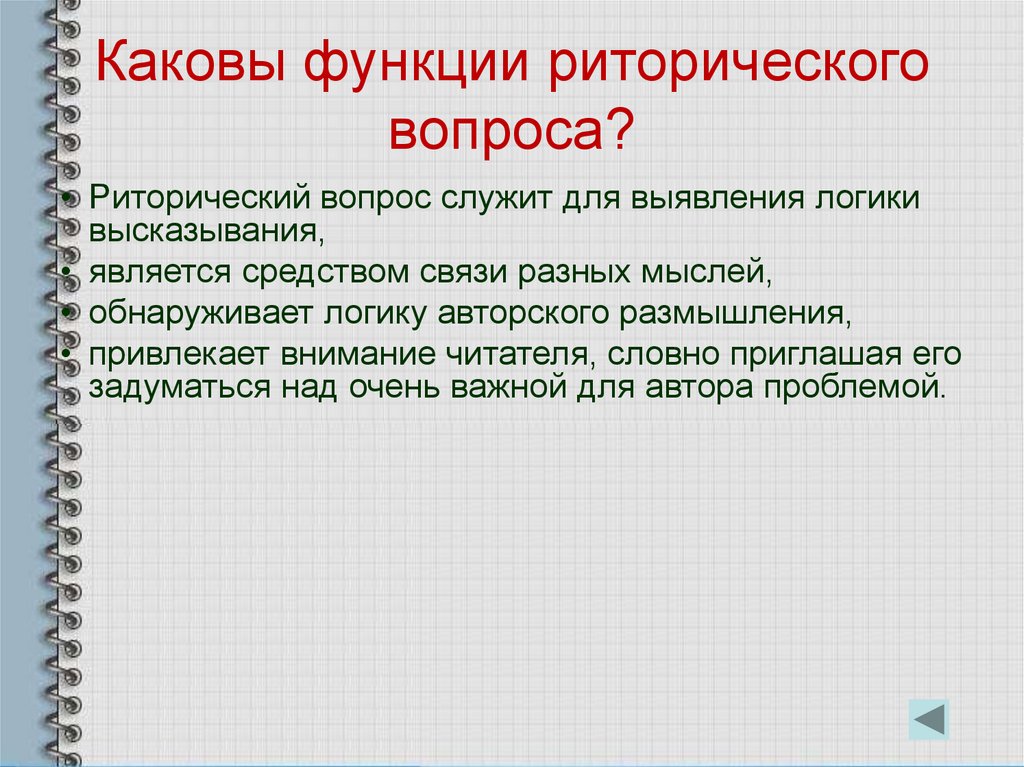 Каковы функции риторического вопроса?

• Риторический вопрос служит для выявления логики высказывания,
• является средством связи разных мыслей,
• обнаруживает логику авторского размышления,
• привлекает внимание читателя, словно приглашая его задуматься над очень важной для автора проблемой.